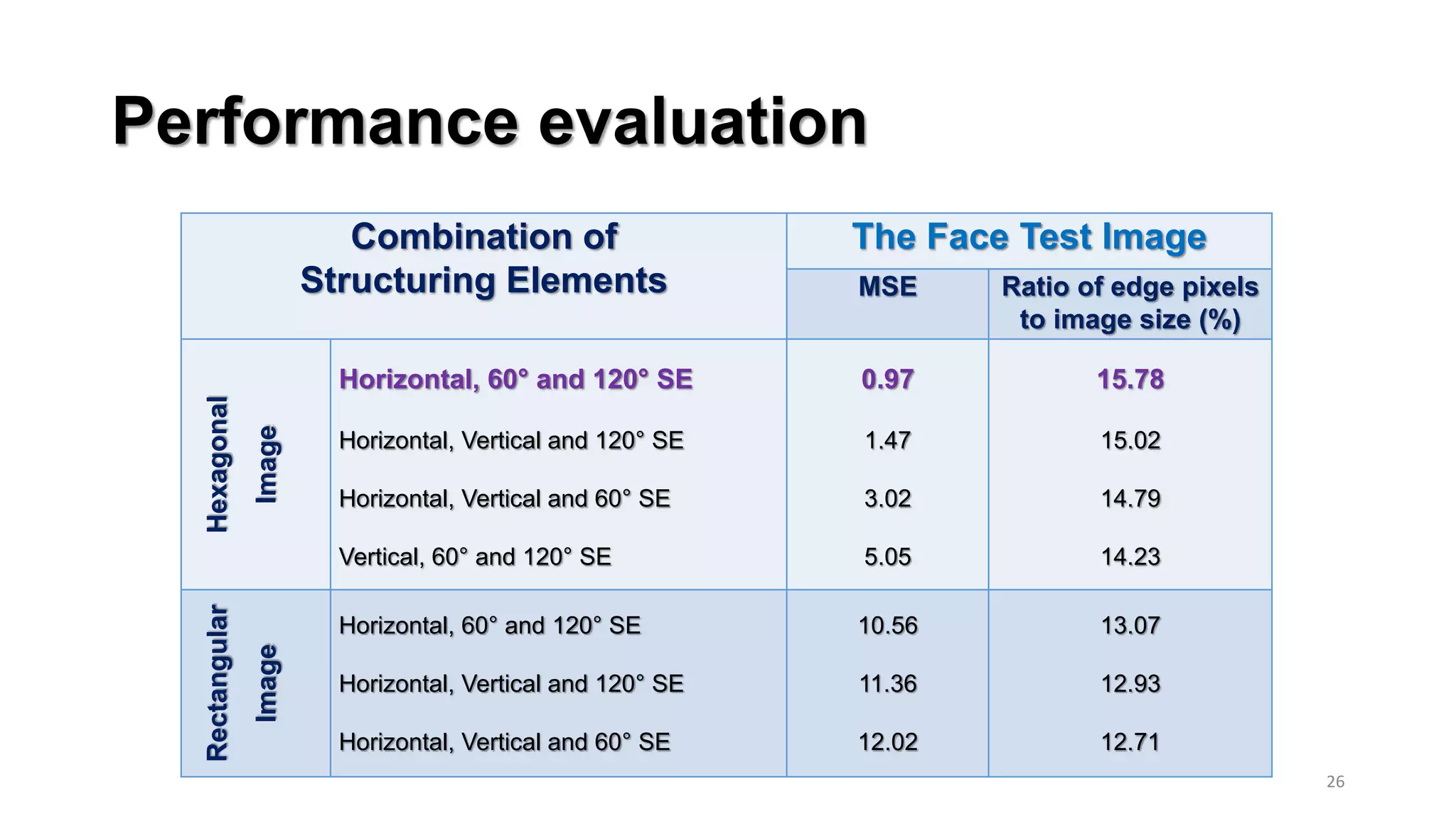 Performance evaluation

| Combination of Structuring Elements | | The Face Test Image | |
|---|---|---|---|
| | | MSE | Ratio of edge pixels to image size (%) |
| Hexagonal Image | Horizontal, 60° and 120° SE | 0.97 | 15.78 |
| | Horizontal, Vertical and 120° SE | 1.47 | 15.02 |
| | Horizontal, Vertical and 60° SE | 3.02 | 14.79 |
| | Vertical, 60° and 120° SE | 5.05 | 14.23 |
| Rectangular Image | Horizontal, 60° and 120° SE | 10.56 | 13.07 |
| | Horizontal, Vertical and 120° SE | 11.36 | 12.93 |
| | Horizontal, Vertical and 60° SE | 12.02 | 12.71 |

26